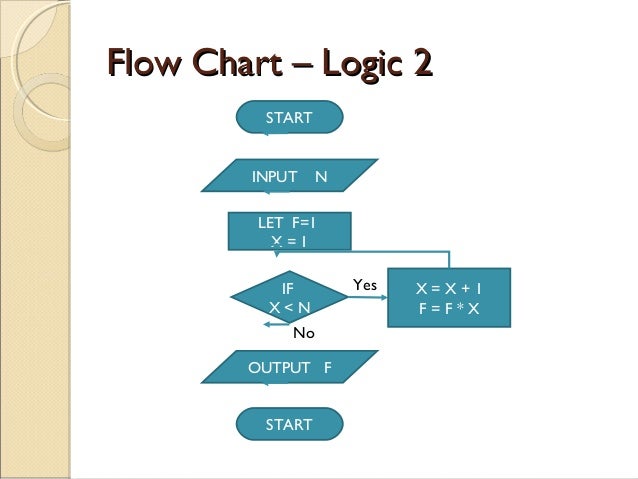 Flow Chart – Logic 2

START

INPUT N

LET F=1
X = 1

IF
X < N

Yes

X = X + 1
F = F * X

No

OUTPUT F

START